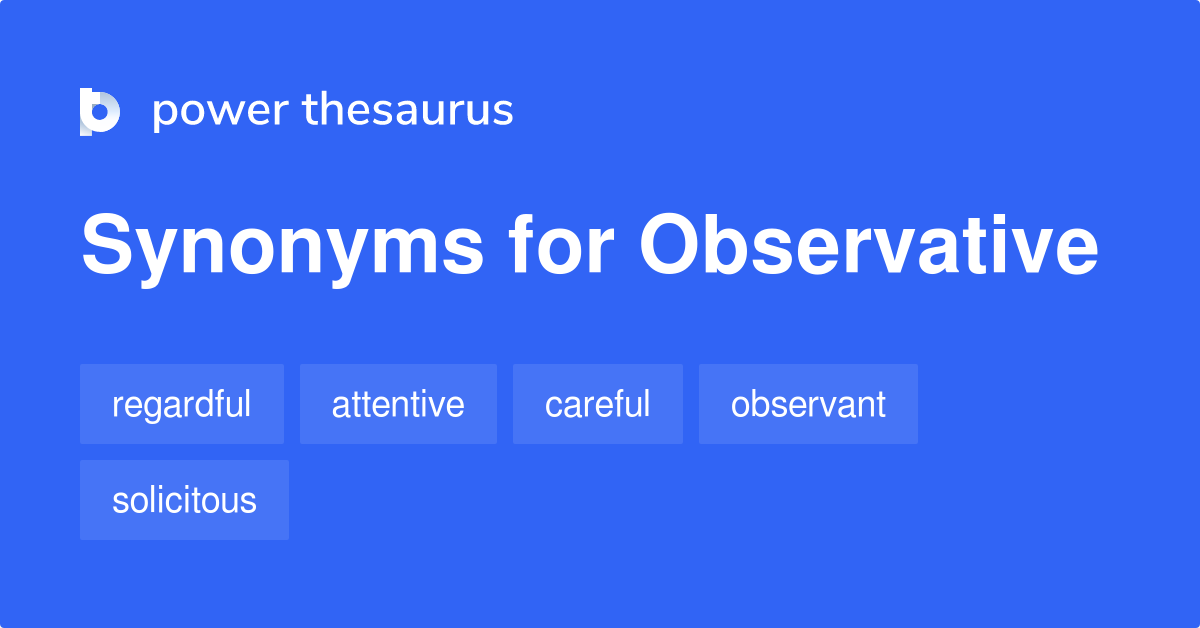 power thesaurus

Synonyms for Observative

regardful
attentive
careful
observant
solicitous